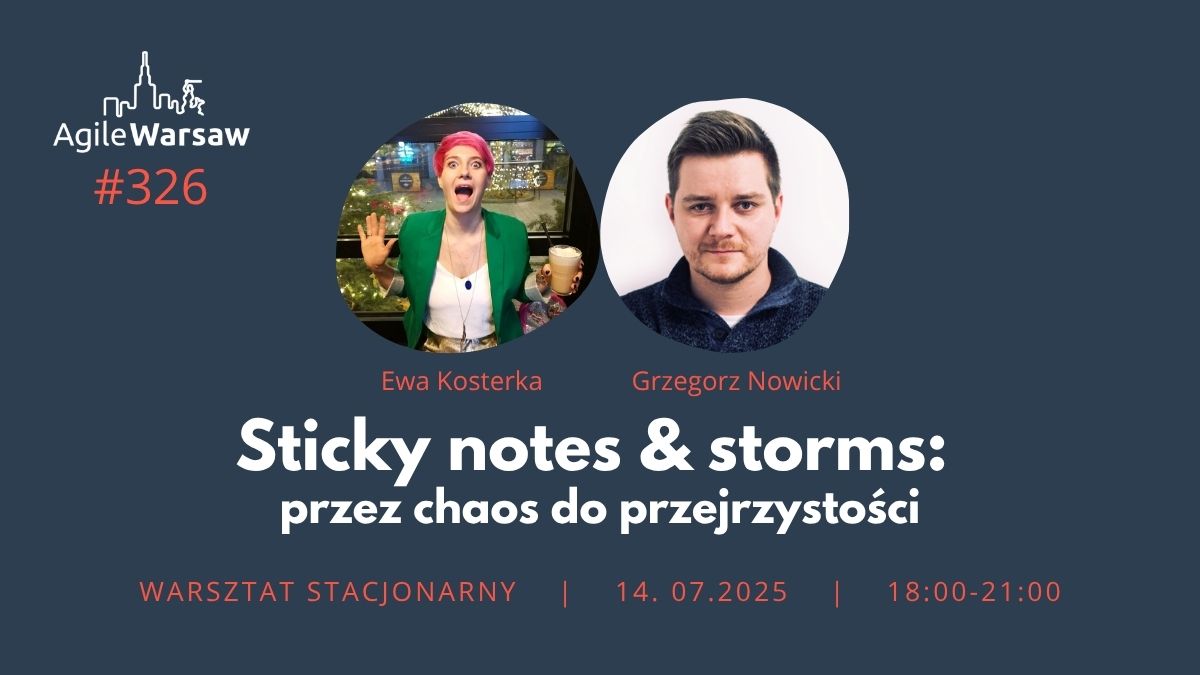 AgileWarsaw
#326

Ewa Kosterka
Grzegorz Nowicki

Sticky notes & storms:
przez chaos do przejrzystości

WARSZTAT STACJONARNY | 14. 07.2025 | 18:00-21:00